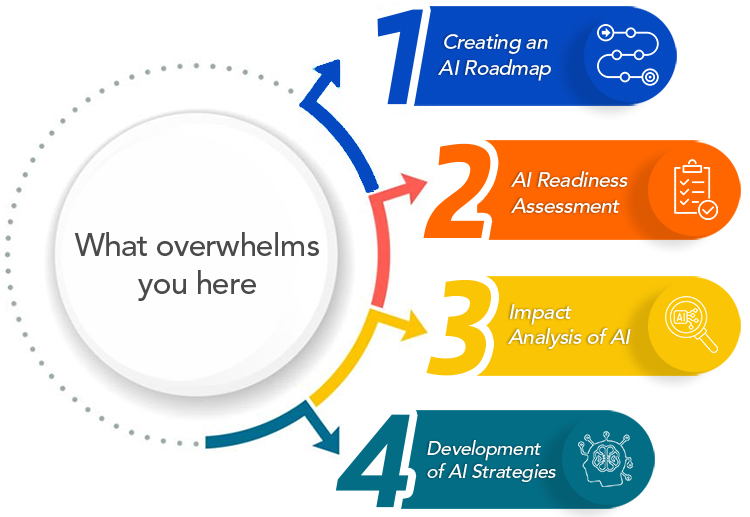 What overwhelms you here

1 Creating an AI Roadmap

2 AI Readiness Assessment

3 Impact Analysis of AI

AI

4 Development of AI Strategies